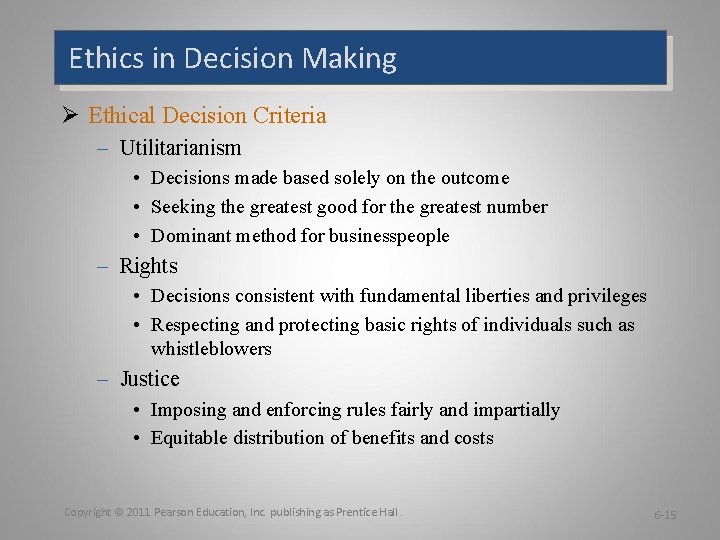 Ethics in Decision Making

➢ Ethical Decision Criteria

– Utilitarianism

• Decisions made based solely on the outcome

• Seeking the greatest good for the greatest number

• Dominant method for businesspeople

– Rights

• Decisions consistent with fundamental liberties and privileges

• Respecting and protecting basic rights of individuals such as whistleblowers

– Justice

• Imposing and enforcing rules fairly and impartially

• Equitable distribution of benefits and costs

Copyright © 2011 Pearson Education, Inc. publishing as Prentice Hall.

6-15